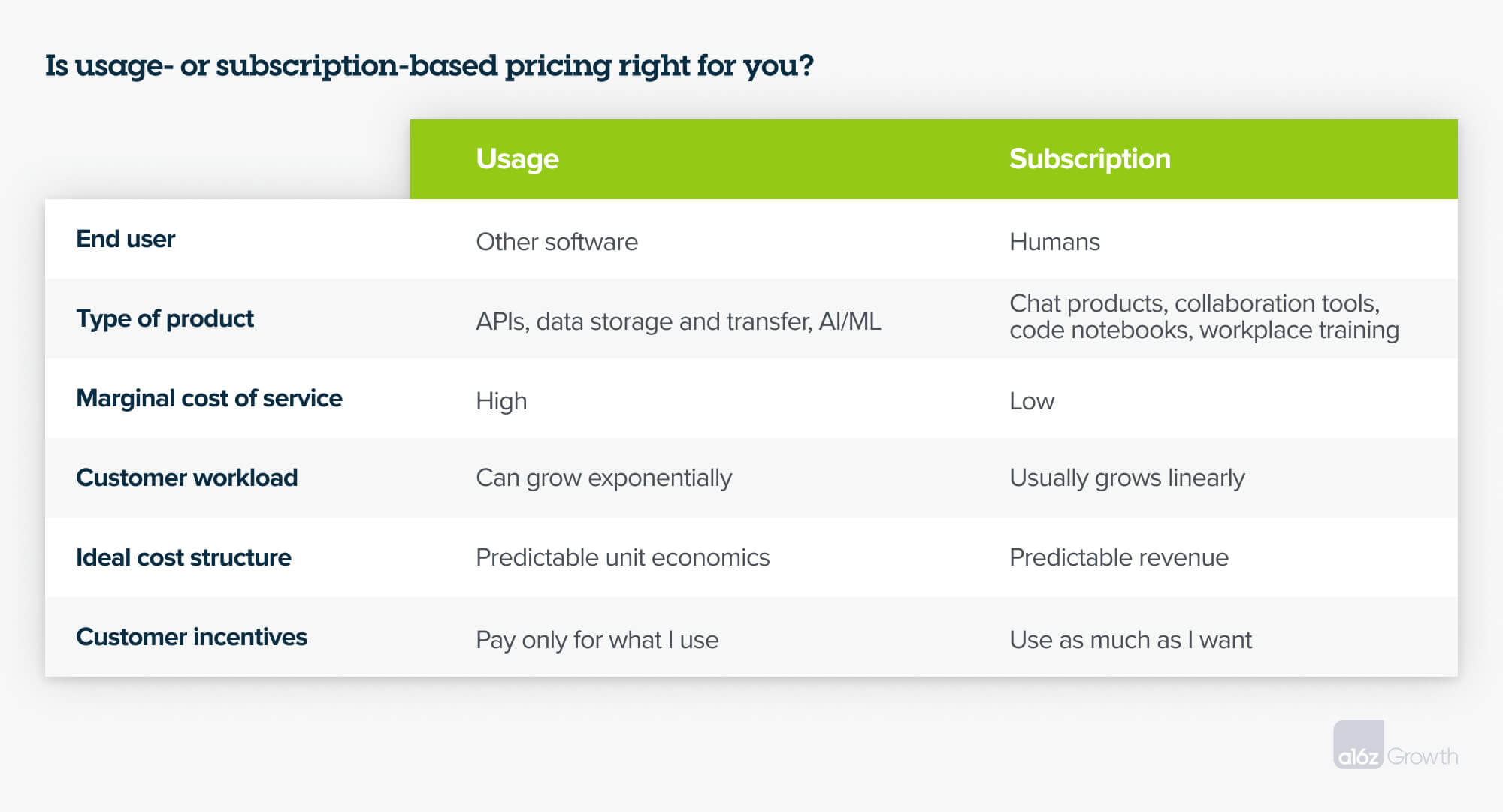 Is usage- or subscription-based pricing right for you?

| | Usage | Subscription |
|---|---|---|
| End user | Other software | Humans |
| Type of product | APIs, data storage and transfer, AI/ML | Chat products, collaboration tools, code notebooks, workplace training |
| Marginal cost of service | High | Low |
| Customer workload | Can grow exponentially | Usually grows linearly |
| Ideal cost structure | Predictable unit economics | Predictable revenue |
| Customer incentives | Pay only for what I use | Use as much as I want |

a16z Growth